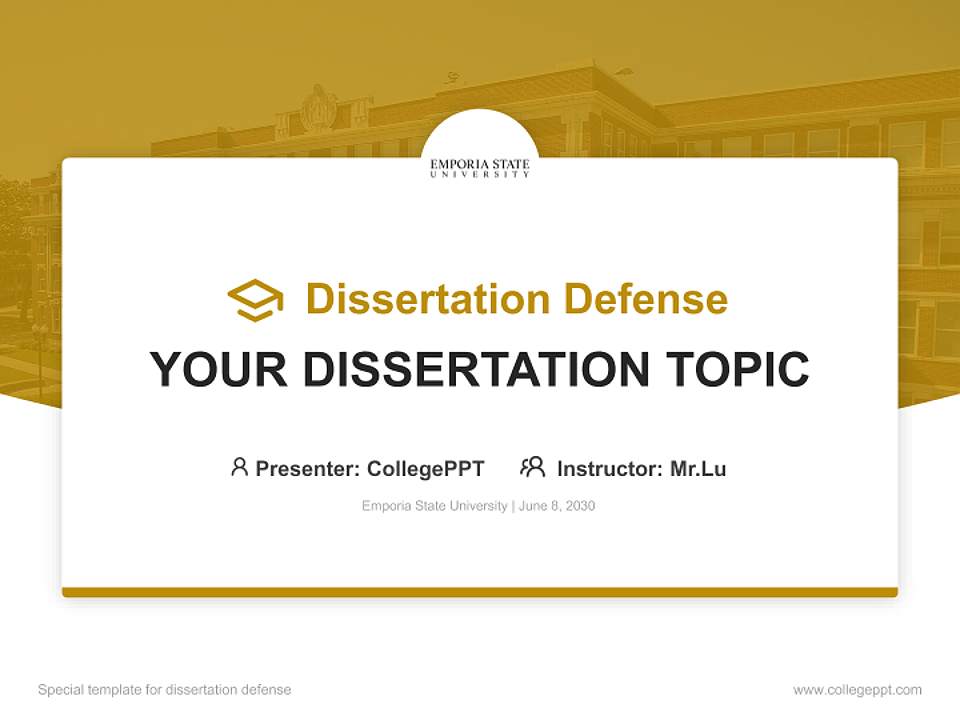 EMPORIA STATE
UNIVERSITY

Dissertation Defense

YOUR DISSERTATION TOPIC

Presenter: CollegePPT Instructor: Mr.Lu

Emporia State University | June 8, 2030

Special template for dissertation defense

www.collegeppt.com